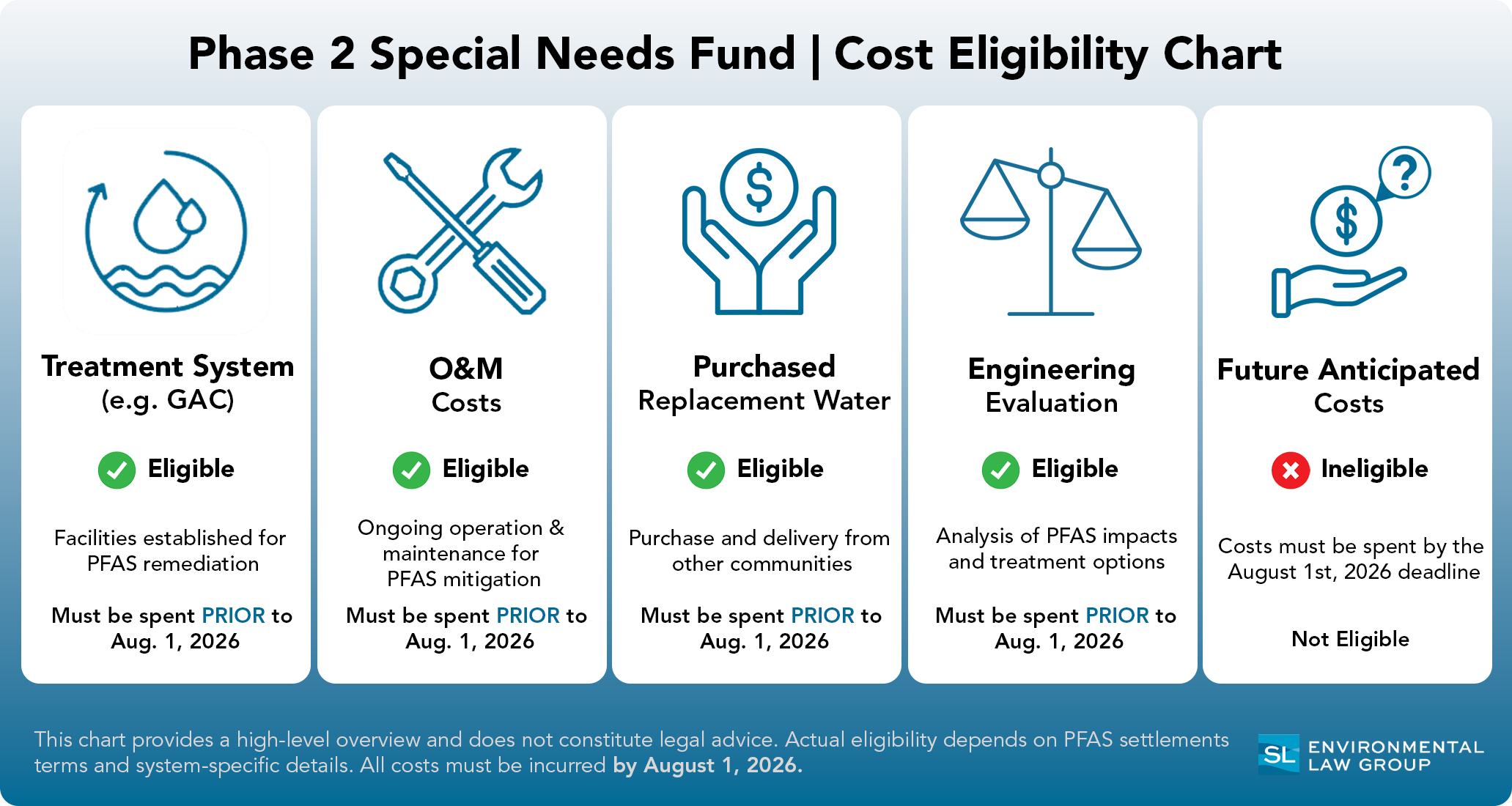 Phase 2 Special Needs Fund | Cost Eligibility Chart

Treatment System
(e.g. GAC)

Eligible

Facilities established for PFAS remediation

Must be spent PRIOR to Aug. 1, 2026

O&M
Costs

Eligible

Ongoing operation & maintenance for PFAS mitigation

Must be spent PRIOR to Aug. 1, 2026

Purchased
Replacement Water

Eligible

Purchase and delivery from other communities

Must be spent PRIOR to Aug. 1, 2026

Engineering
Evaluation

Eligible

Analysis of PFAS impacts and treatment options

Must be spent PRIOR to Aug. 1, 2026

Future Anticipated
Costs

Ineligible

Costs must be spent by the August 1st, 2026 deadline

Not Eligible

This chart provides a high-level overview and does not constitute legal advice. Actual eligibility depends on PFAS settlements terms and system-specific details. All costs must be incurred by August 1, 2026.

SL ENVIRONMENTAL LAW GROUP